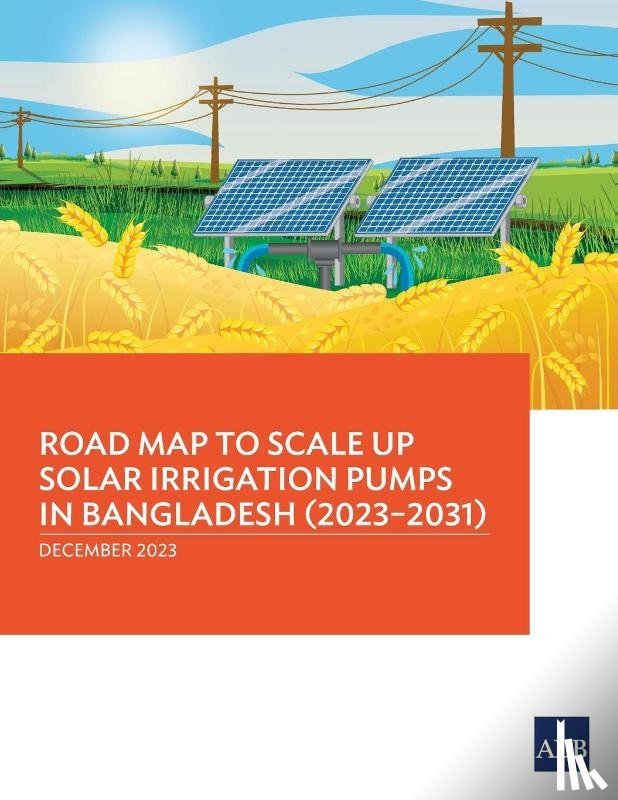 ROAD MAP TO SCALE UP SOLAR IRRIGATION PUMPS IN BANGLADESH (2023–2031)

DECEMBER 2023

ADB